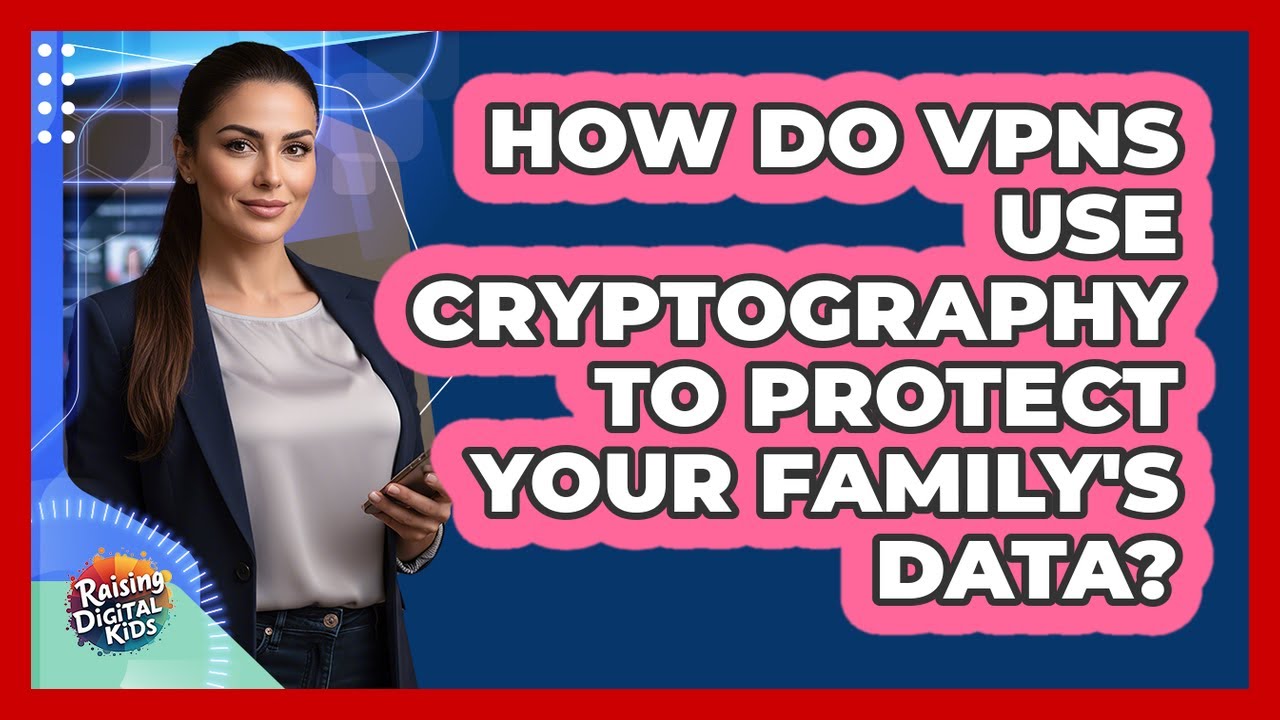 HOW DO VPNS USE CRYPTOGRAPHY TO PROTECT YOUR FAMILY'S DATA?

Raising Digital Kids